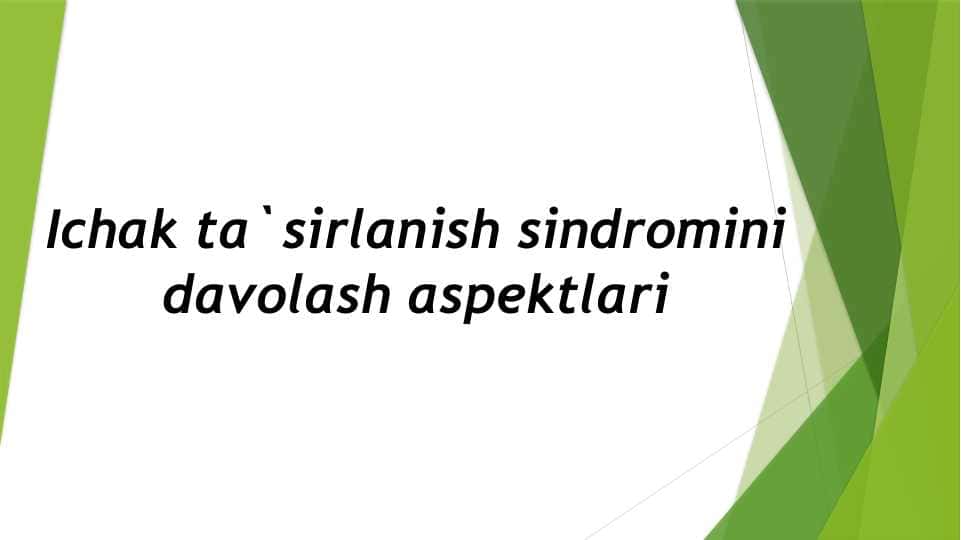 Ichak ta`sirlanish sindromini davolash aspektlari